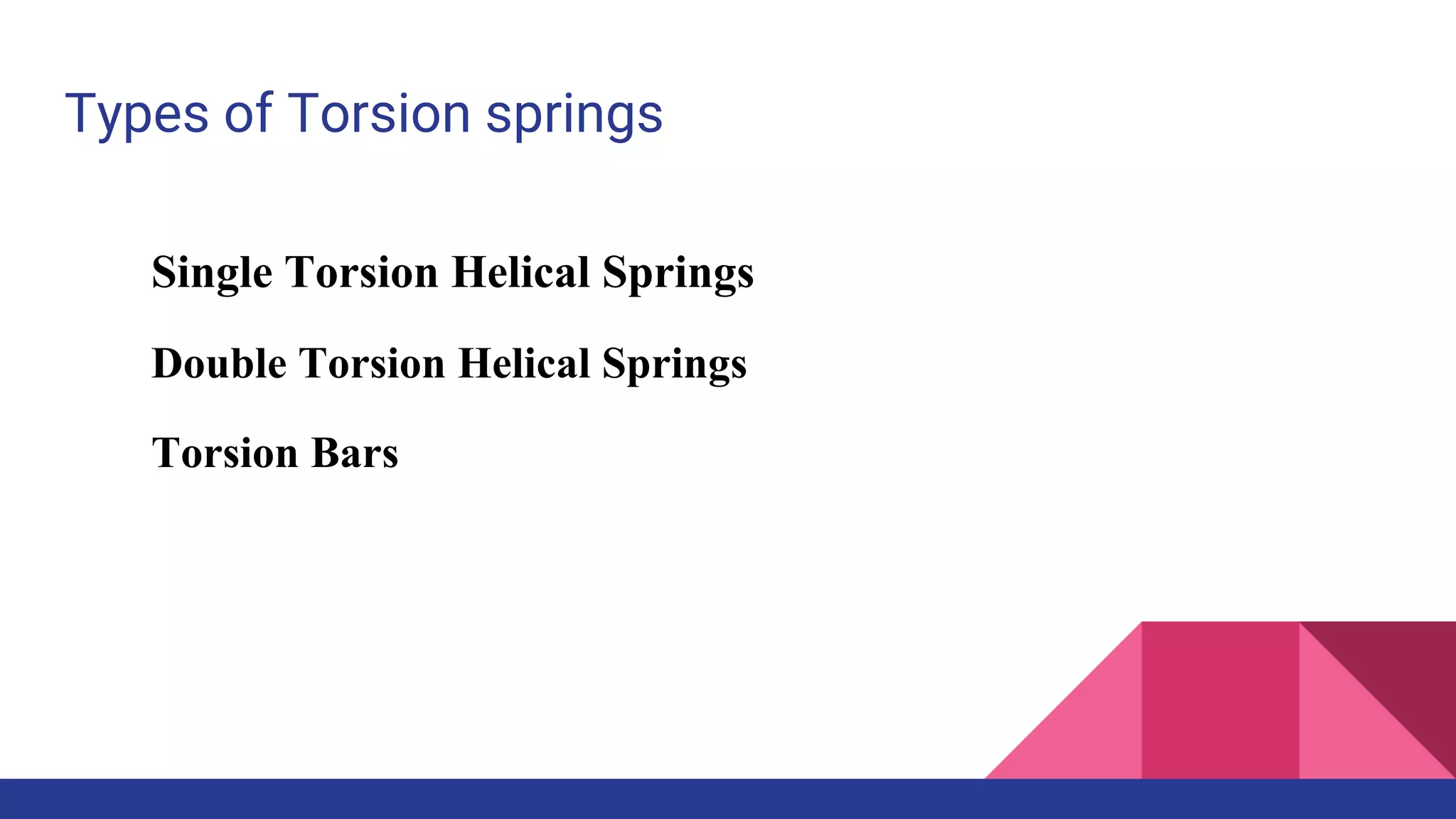 Types of Torsion springs

Single Torsion Helical Springs

Double Torsion Helical Springs

Torsion Bars